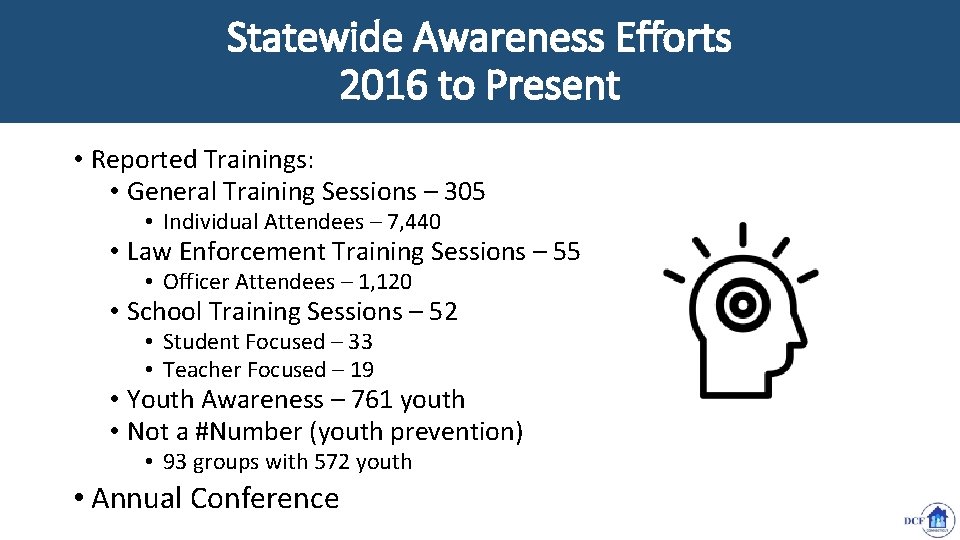 Statewide Awareness Efforts
2016 to Present

• Reported Trainings:
  • General Training Sessions – 305
    • Individual Attendees – 7,440
  • Law Enforcement Training Sessions – 55
    • Officer Attendees – 1,120
  • School Training Sessions – 52
    • Student Focused – 33
    • Teacher Focused – 19
  • Youth Awareness – 761 youth
  • Not a #Number (youth prevention)
    • 93 groups with 572 youth
• Annual Conference

DCF